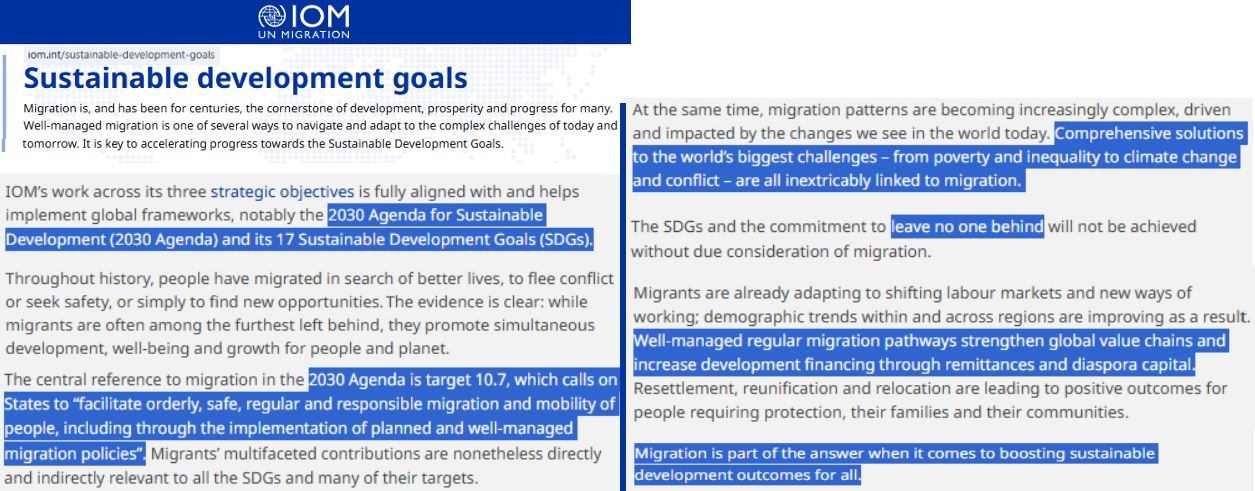 IOM
UN MIGRATION

iom.int/sustainable-development-goals

Sustainable development goals

Migration is, and has been for centuries, the cornerstone of development, prosperity and progress for many. Well-managed migration is one of several ways to navigate and adapt to the complex challenges of today and tomorrow. It is key to accelerating progress towards the Sustainable Development Goals.

IOM's work across its three strategic objectives is fully aligned with and helps implement global frameworks, notably the 2030 Agenda for Sustainable Development (2030 Agenda) and its 17 Sustainable Development Goals (SDGs).

Throughout history, people have migrated in search of better lives, to flee conflict or seek safety, or simply to find new opportunities. The evidence is clear: while migrants are often among the furthest left behind, they promote simultaneous development, well-being and growth for people and planet.

The central reference to migration in the 2030 Agenda is target 10.7, which calls on States to "facilitate orderly, safe, regular and responsible migration and mobility of people, including through the implementation of planned and well-managed migration policies". Migrants' multifaceted contributions are nonetheless directly and indirectly relevant to all the SDGs and many of their targets.

At the same time, migration patterns are becoming increasingly complex, driven and impacted by the changes we see in the world today. Comprehensive solutions to the world's biggest challenges – from poverty and inequality to climate change and conflict – are all inextricably linked to migration.

The SDGs and the commitment to leave no one behind will not be achieved without due consideration of migration.

Migrants are already adapting to shifting labour markets and new ways of working; demographic trends within and across regions are improving as a result. Well-managed regular migration pathways strengthen global value chains and increase development financing through remittances and diaspora capital. Resettlement, reunification and relocation are leading to positive outcomes for people requiring protection, their families and their communities.

Migration is part of the answer when it comes to boosting sustainable development outcomes for all.